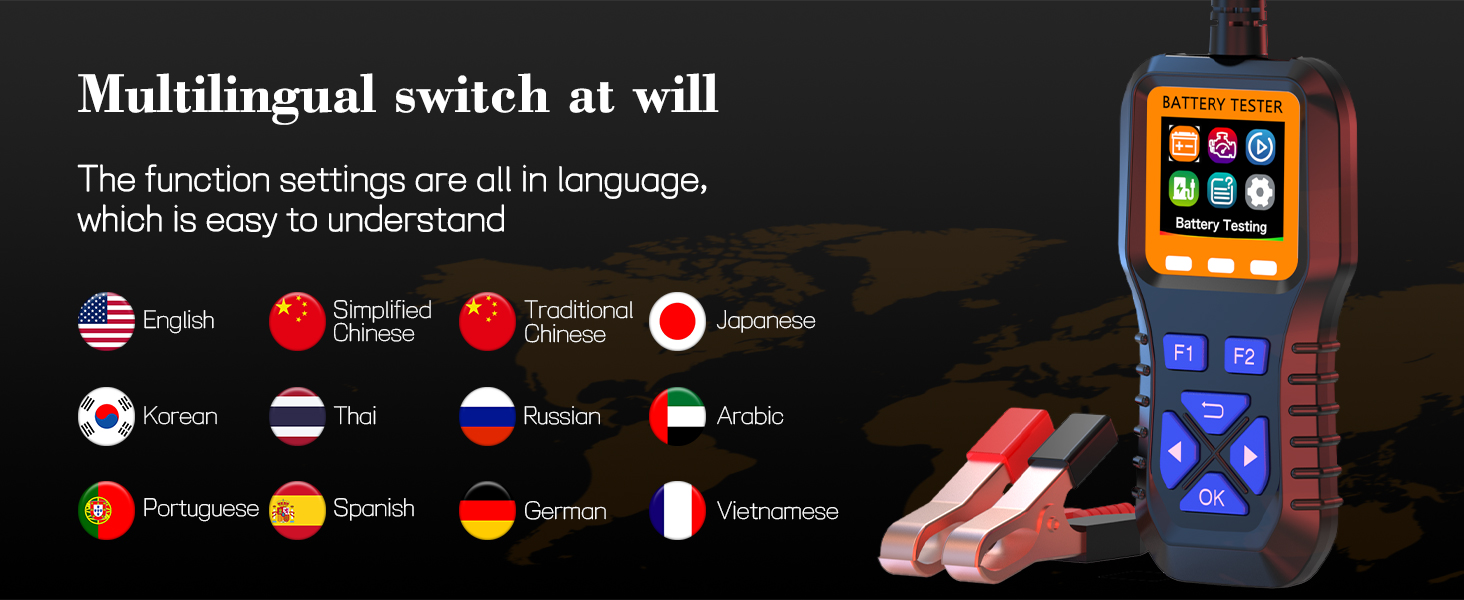 Multilingual switch at will

The function settings are all in language, which is easy to understand

English

Simplified Chinese

Traditional Chinese

Japanese

Korean

Thai

Russian

Arabic

Portuguese

Spanish

German

Vietnamese

BATTERY TESTER

Battery Testing

F1

F2

OK